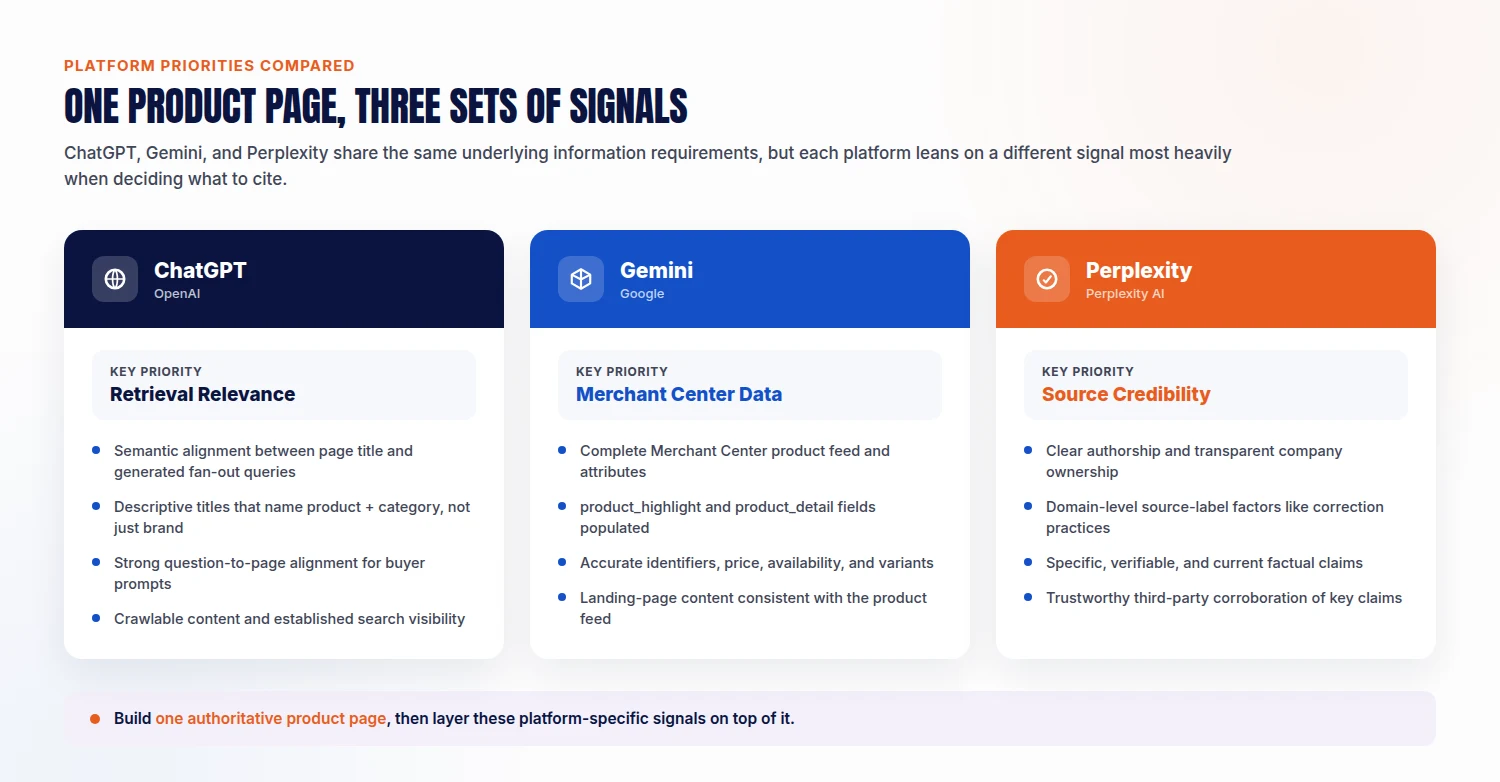 PLATFORM PRIORITIES COMPARED

ONE PRODUCT PAGE, THREE SETS OF SIGNALS

ChatGPT, Gemini, and Perplexity share the same underlying information requirements, but each platform leans on a different signal most heavily when deciding what to cite.

ChatGPT
OpenAI

KEY PRIORITY
Retrieval Relevance

- Semantic alignment between page title and generated fan-out queries
- Descriptive titles that name product + category, not just brand
- Strong question-to-page alignment for buyer prompts
- Crawlable content and established search visibility

Gemini
Google

KEY PRIORITY
Merchant Center Data

- Complete Merchant Center product feed and attributes
- product_highlight and product_detail fields populated
- Accurate identifiers, price, availability, and variants
- Landing-page content consistent with the product feed

Perplexity
Perplexity AI

KEY PRIORITY
Source Credibility

- Clear authorship and transparent company ownership
- Domain-level source-label factors like correction practices
- Specific, verifiable, and current factual claims
- Trustworthy third-party corroboration of key claims

Build one authoritative product page, then layer these platform-specific signals on top of it.